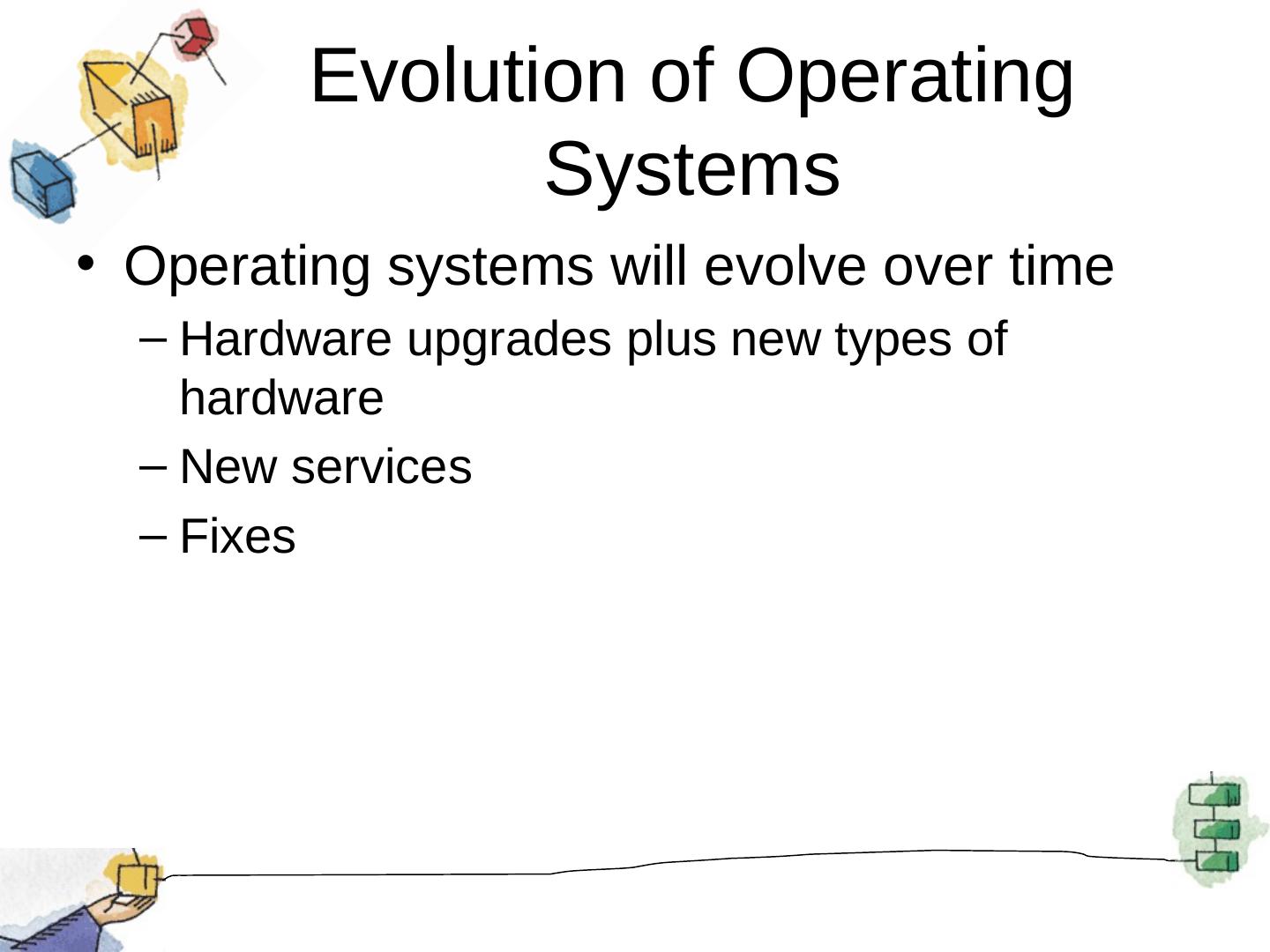 Evolution of Operating Systems

• Operating systems will evolve over time
  – Hardware upgrades plus new types of hardware
  – New services
  – Fixes